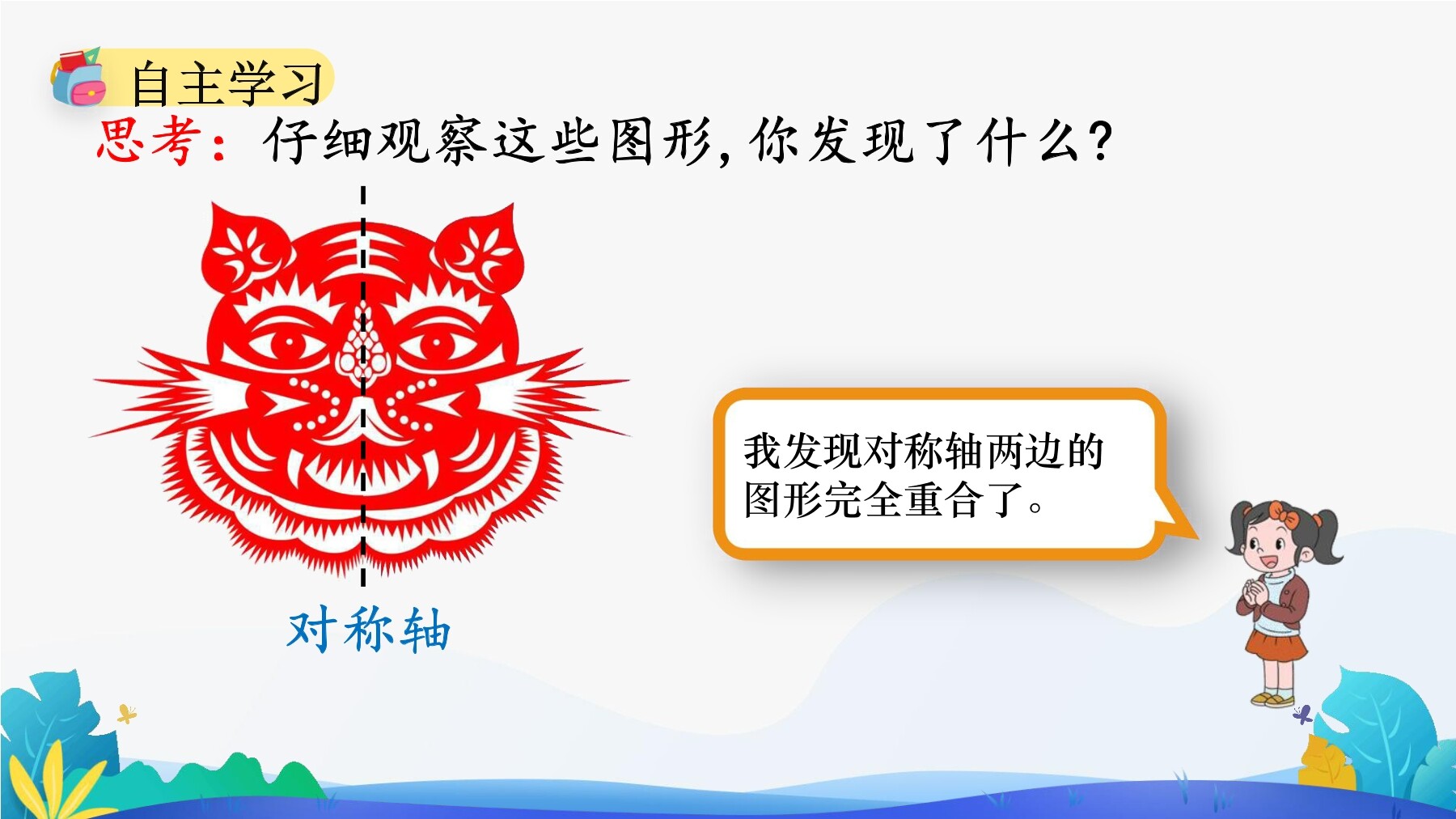 自主学习

思考：仔细观察这些图形，你发现了什么？

对称轴

我发现对称轴两边的图形完全重合了。